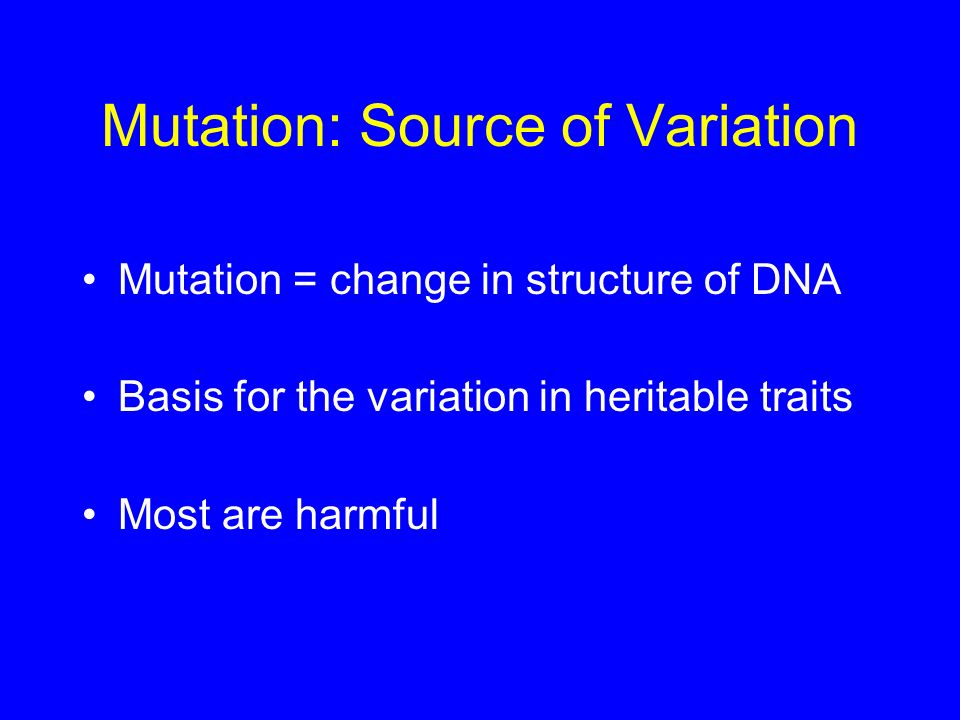 Mutation: Source of Variation

• Mutation = change in structure of DNA

• Basis for the variation in heritable traits

• Most are harmful